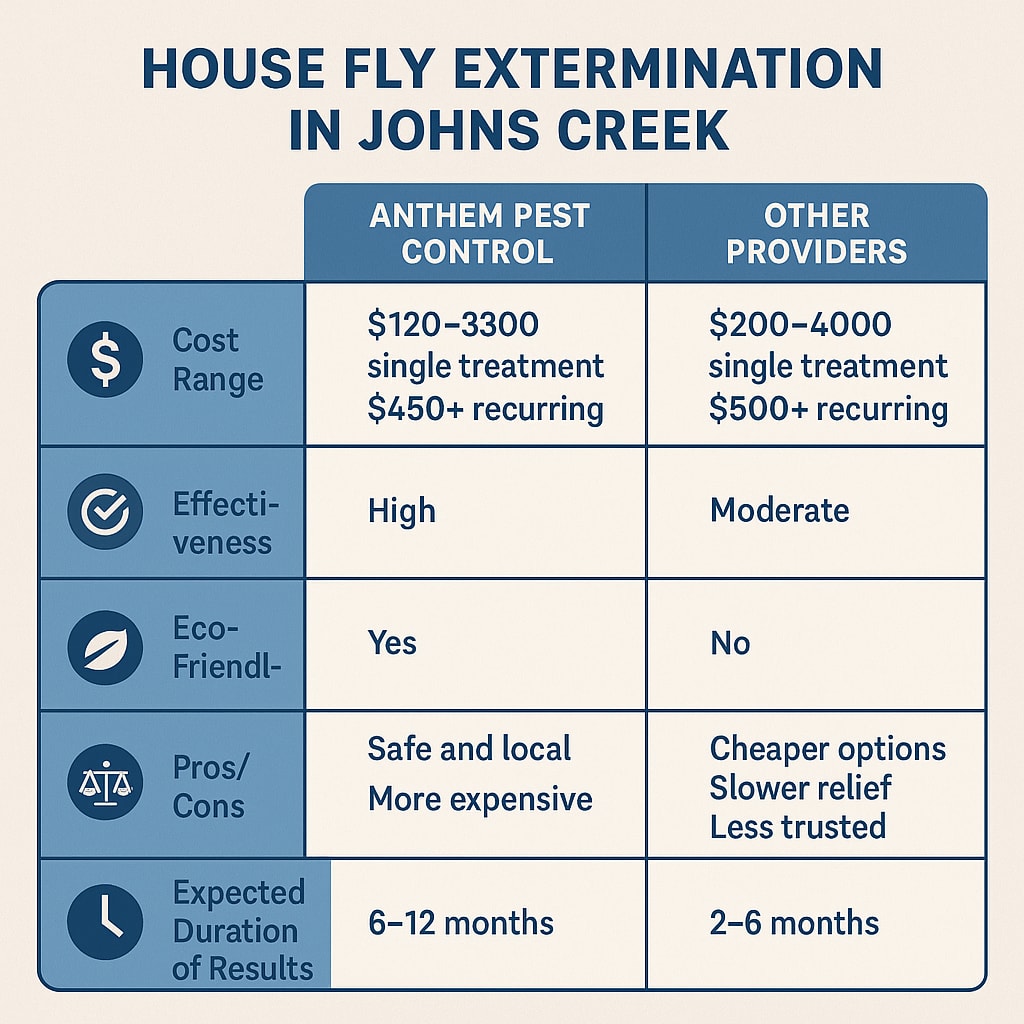 HOUSE FLY EXTERMINATION IN JOHNS CREEK

| | ANTHEM PEST CONTROL | OTHER PROVIDERS |
|---|---|---|
| Cost Range | \$120–3300 single treatment \$450+ recurring | \$200–4000 single treatment \$500+ recurring |
| Effectiveness | High | Moderate |
| Eco-Friendl- | Yes | No |
| Pros/ Cons | Safe and local More expensive | Cheaper options Slower relief Less trusted |
| Expected Duration of Results | 6–12 months | 2–6 months |